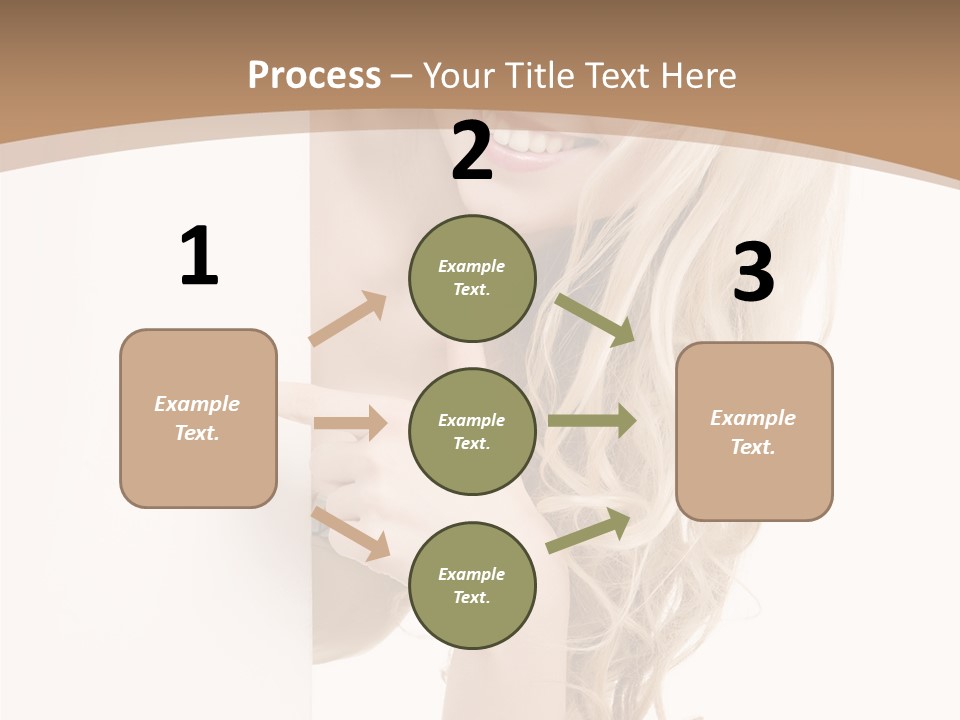 Process – Your Title Text Here

1

Example Text.

2

Example Text.

Example Text.

Example Text.

3

Example Text.